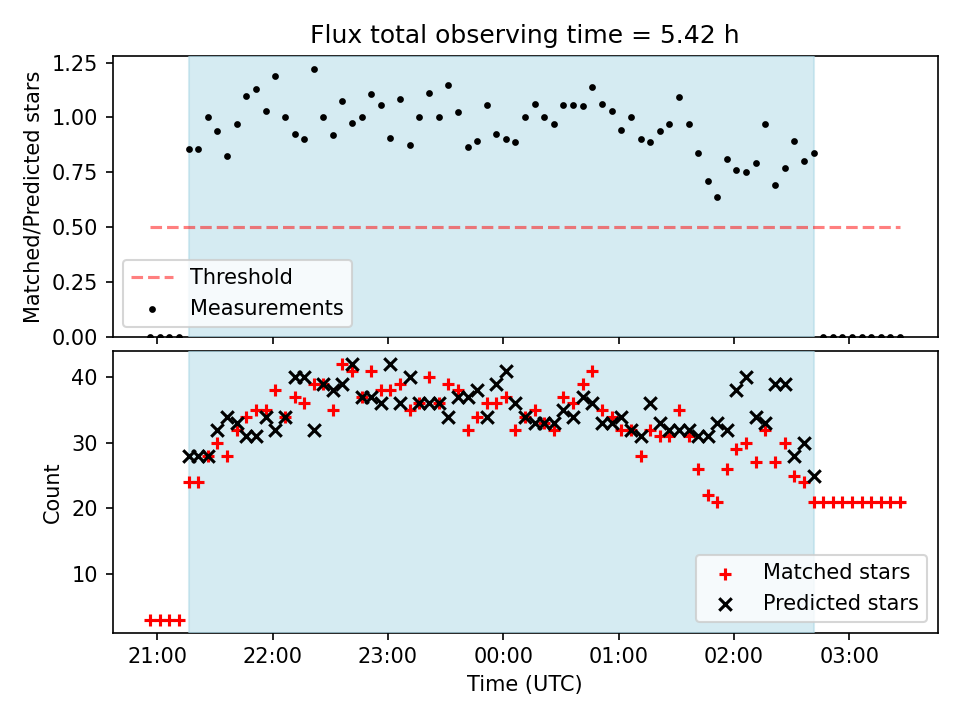 Flux total observing time = 5.42 h

Matched/Predicted stars

1.25
1.00
0.75
0.50
0.25
0.00

Threshold
Measurements

Count

40
30
20
10

Matched stars
Predicted stars

21:00
22:00
23:00
00:00
01:00
02:00
03:00

Time (UTC)